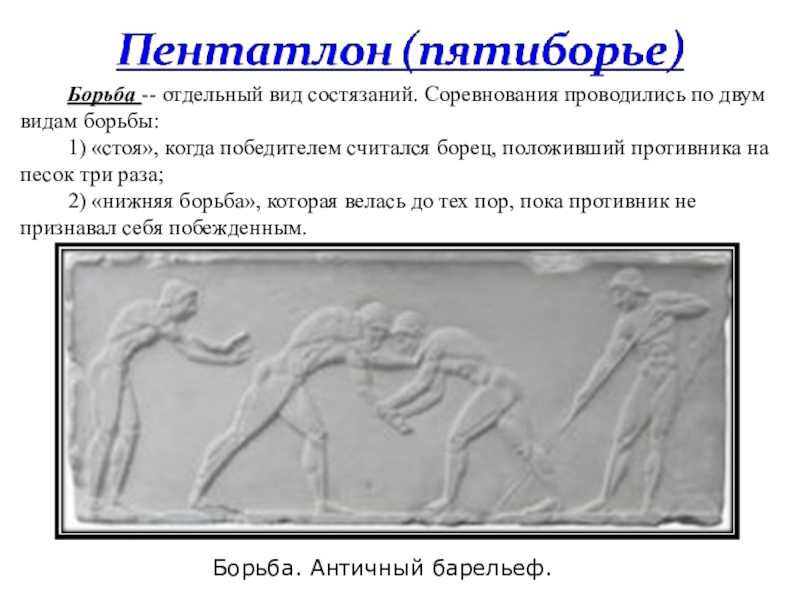 Пентатлон (пятиборье)

Борьба -- отдельный вид состязаний. Соревнования проводились по двум видам борьбы:

1) «стоя», когда победителем считался борец, положивший противника на песок три раза;

2) «нижняя борьба», которая велась до тех пор, пока противник не признавал себя побежденным.

Борьба. Античный барельеф.